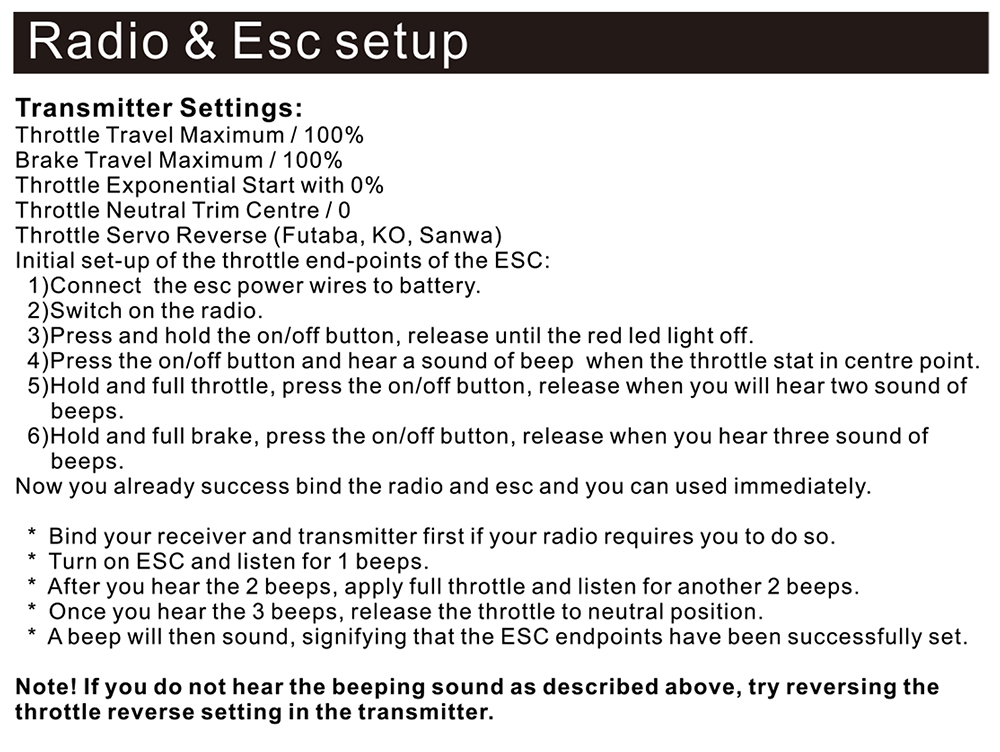 Radio & Esc setup

Transmitter Settings:
Throttle Travel Maximum / 100%
Brake Travel Maximum / 100%
Throttle Exponential Start with 0%
Throttle Neutral Trim Centre / 0
Throttle Servo Reverse (Futaba, KO, Sanwa)
Initial set-up of the throttle end-points of the ESC:
1)Connect the esc power wires to battery.
2)Switch on the radio.
3)Press and hold the on/off button, release until the red led light off.
4)Press the on/off button and hear a sound of beep when the throttle stat in centre point.
5)Hold and full throttle, press the on/off button, release when you will hear two sound of beeps.
6)Hold and full brake, press the on/off button, release when you hear three sound of beeps.
Now you already success bind the radio and esc and you can used immediately.

* Bind your receiver and transmitter first if your radio requires you to do so.
* Turn on ESC and listen for 1 beeps.
* After you hear the 2 beeps, apply full throttle and listen for another 2 beeps.
* Once you hear the 3 beeps, release the throttle to neutral position.
* A beep will then sound, signifying that the ESC endpoints have been successfully set.

Note! If you do not hear the beeping sound as described above, try reversing the throttle reverse setting in the transmitter.